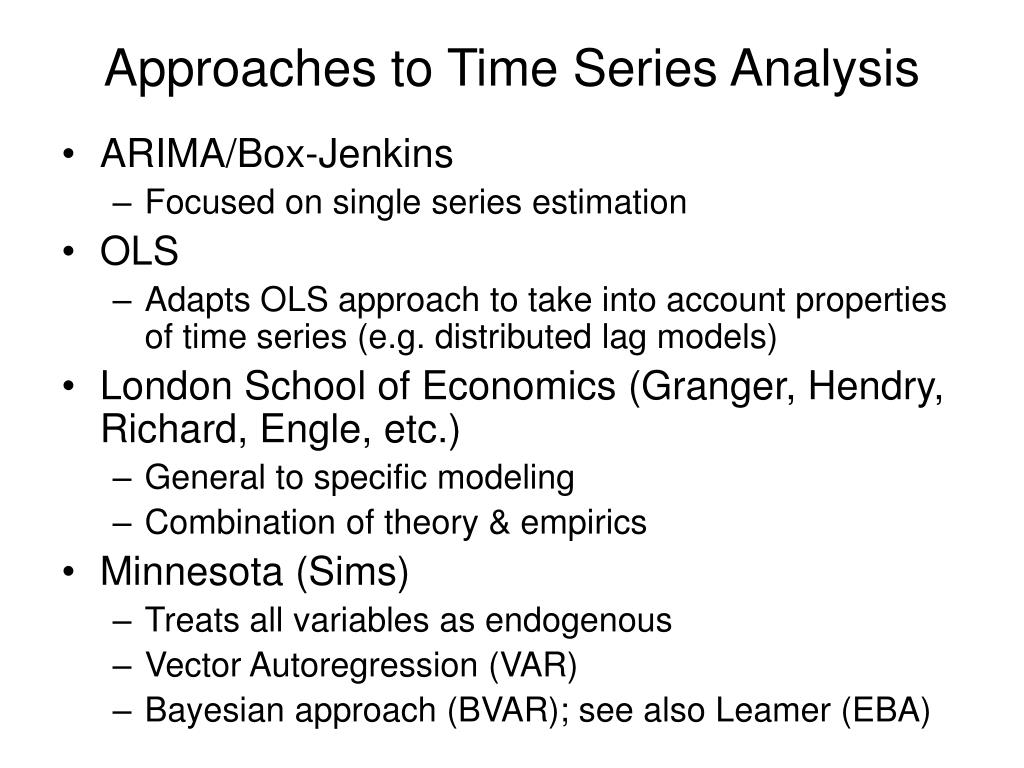 Approaches to Time Series Analysis

• ARIMA/Box-Jenkins
– Focused on single series estimation
• OLS
– Adapts OLS approach to take into account properties of time series (e.g. distributed lag models)
• London School of Economics (Granger, Hendry, Richard, Engle, etc.)
– General to specific modeling
– Combination of theory & empirics
• Minnesota (Sims)
– Treats all variables as endogenous
– Vector Autoregression (VAR)
– Bayesian approach (BVAR); see also Leamer (EBA)